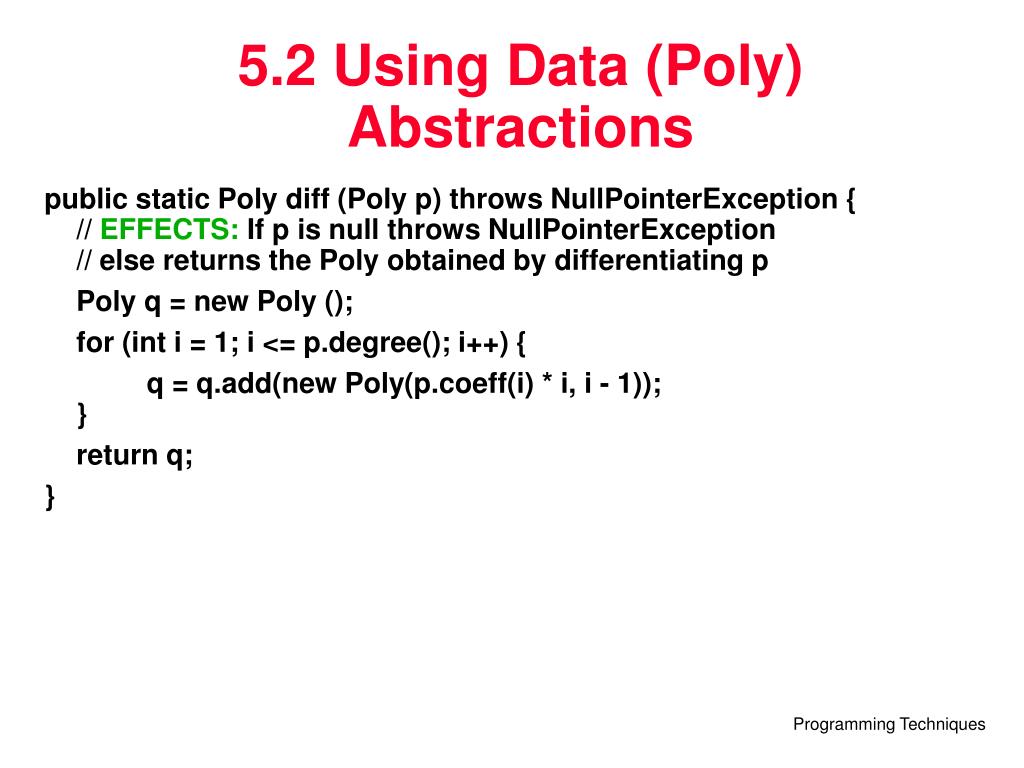 5.2 Using Data (Poly) Abstractions

public static Poly diff (Poly p) throws NullPointerException {
// EFFECTS: If p is null throws NullPointerException
// else returns the Poly obtained by differentiating p
Poly q = new Poly ();
for (int i = 1; i <= p.degree(); i++) {
q = q.add(new Poly(p.coeff(i) * i, i - 1));
}
return q;
}

Programming Techniques